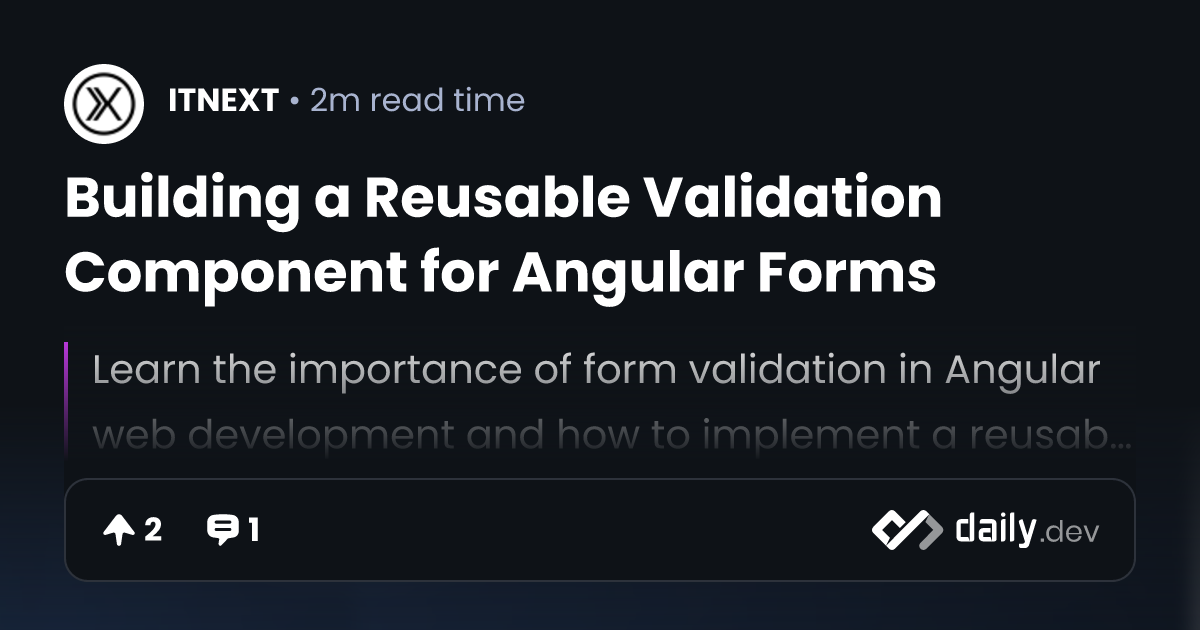 ITNEXT • 2m read time

Building a Reusable Validation Component for Angular Forms

Learn the importance of form validation in Angular web development and how to implement a reusab...

2 1

daily.dev